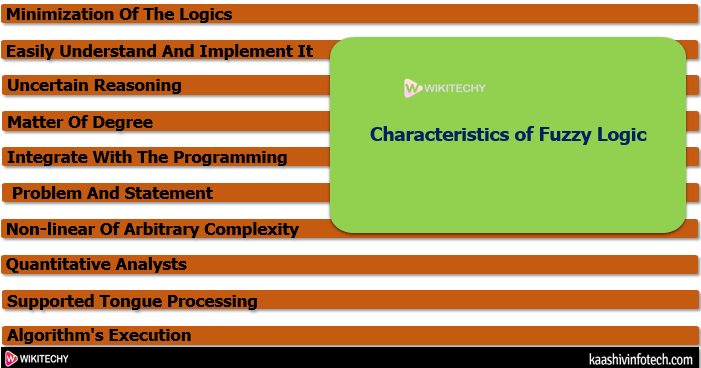 Minimization Of The Logics

Easily Understand And Implement It

Uncertain Reasoning

Matter Of Degree

Integrate With The Programming

Problem And Statement

Non-linear Of Arbitrary Complexity

Quantitative Analysts

Supported Tongue Processing

Algorithm's Execution

WIKITECHY

Characteristics of Fuzzy Logic

WIKITECHY

kaashivinfotech.com